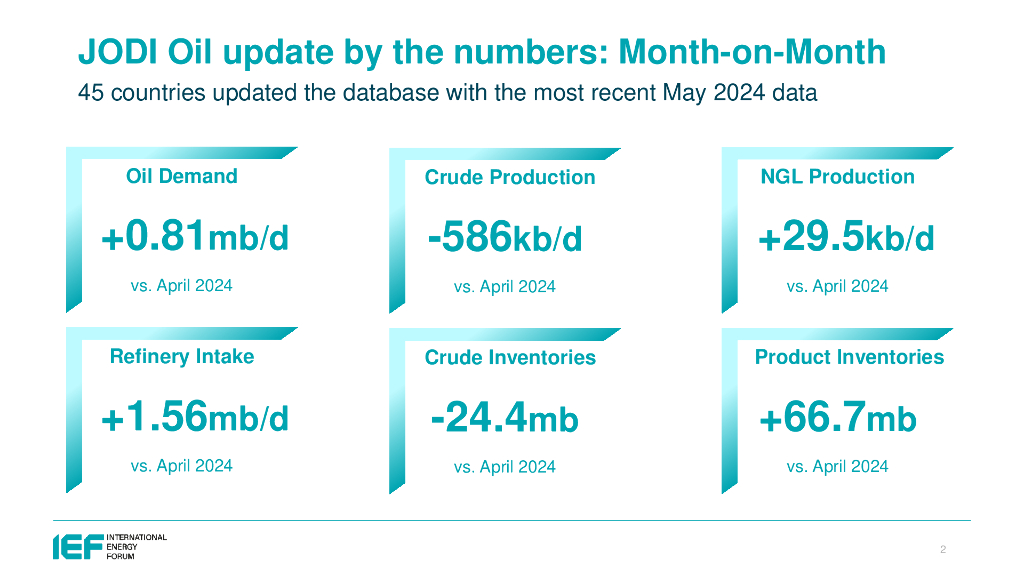 JODI Oil update by the numbers: Month-on-Month
45 countries updated the database with the most recent May 2024 data

Oil Demand
+0.81mb/d
vs. April 2024

Crude Production
-586kb/d
vs. April 2024

NGL Production
+29.5kb/d
vs. April 2024

Refinery Intake
+1.56mb/d
vs. April 2024

Crude Inventories
-24.4mb
vs. April 2024

Product Inventories
+66.7mb
vs. April 2024

IEF INTERNATIONAL ENERGY FORUM

2